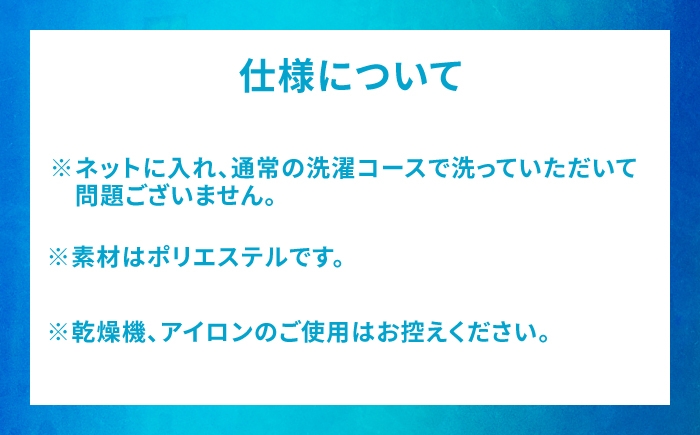 仕様について

※ネットに入れ、通常の洗濯コースで洗っていただいて問題ございません。

※素材はポリエステルです。

※乾燥機、アイロンのご使用はお控えください。